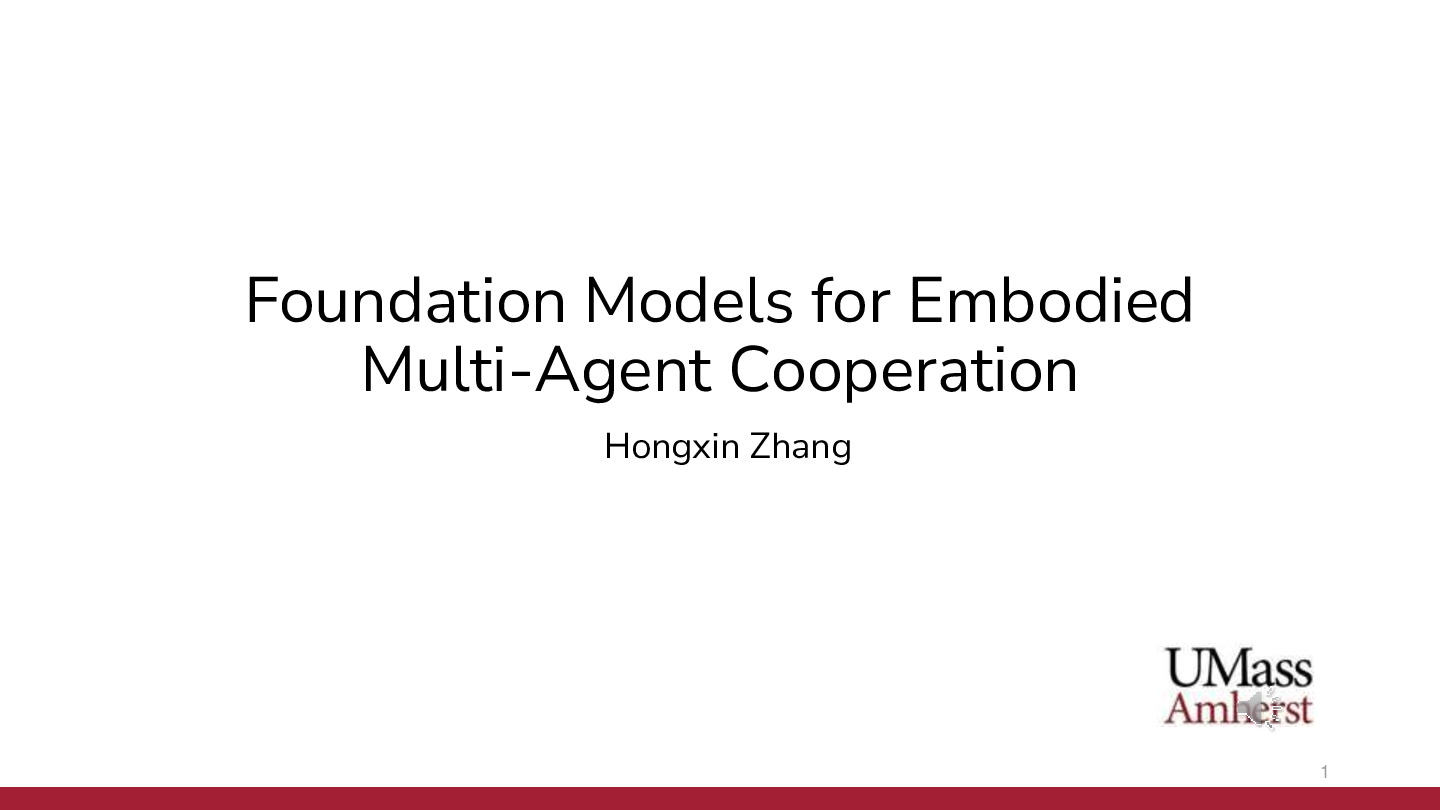 Foundation Models for Embodied Multi-Agent Cooperation

Hongxin Zhang

UMass
Amherst

1